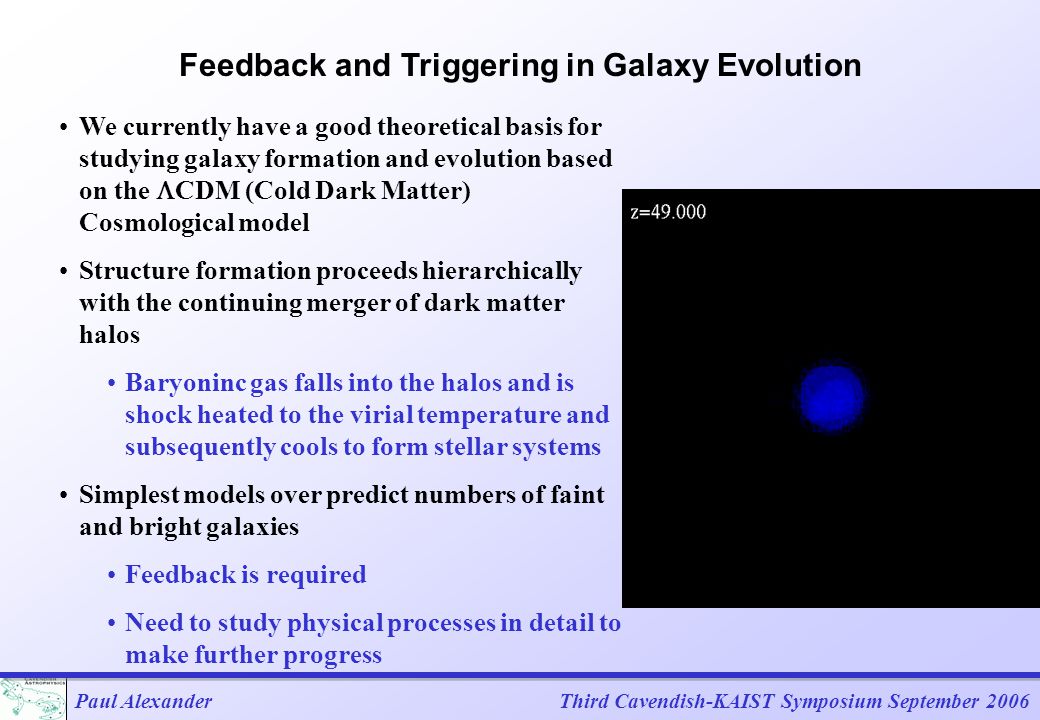 Feedback and Triggering in Galaxy Evolution

• We currently have a good theoretical basis for studying galaxy formation and evolution based on the ΛCDM (Cold Dark Matter) Cosmological model

• Structure formation proceeds hierarchically with the continuing merger of dark matter halos

• Baryoninc gas falls into the halos and is shock heated to the virial temperature and subsequently cools to form stellar systems

• Simplest models over predict numbers of faint and bright galaxies

• Feedback is required

• Need to study physical processes in detail to make further progress

z=49.000

Paul Alexander

Third Cavendish-KAIST Symposium September 2006